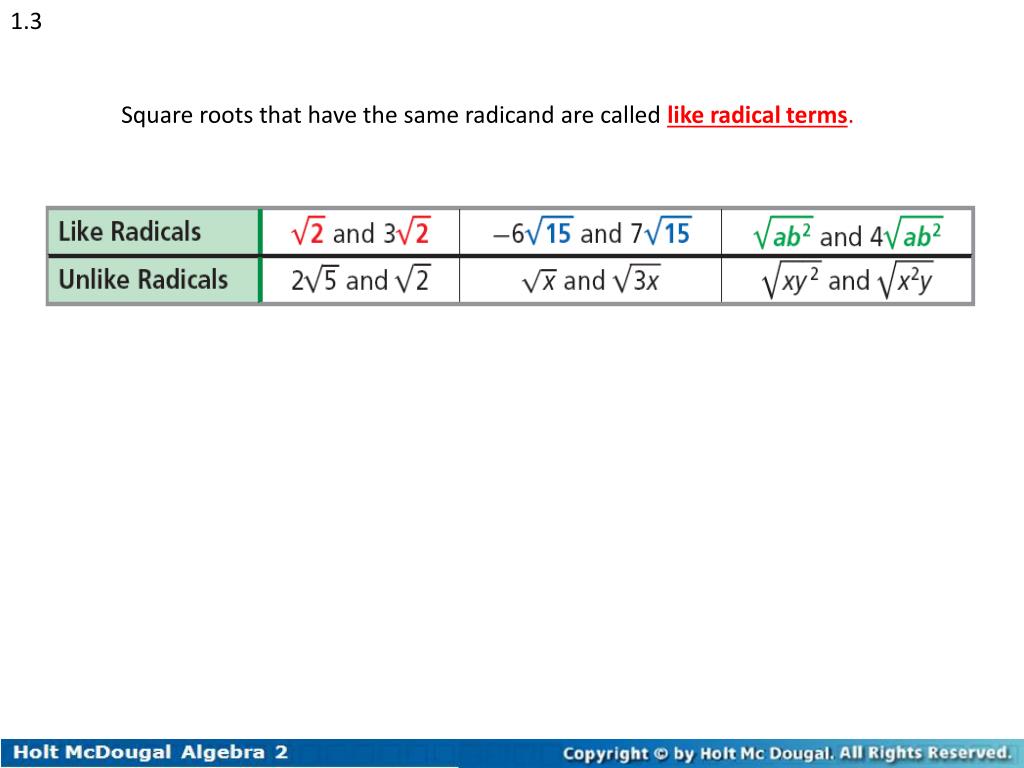 1.3

Square roots that have the same radicand are called like radical terms.

| Like Radicals | $\sqrt{2}$ and $3\sqrt{2}$ | $-6\sqrt{15}$ and $7\sqrt{15}$ | $\sqrt{ab^2}$ and $4\sqrt{ab^2}$ |
|---|---|---|---|
| Unlike Radicals | $2\sqrt{5}$ and $\sqrt{2}$ | $\sqrt{x}$ and $\sqrt{3x}$ | $\sqrt{xy^2}$ and $\sqrt{x^2y}$ |

Holt McDougal Algebra 2

Copyright © by Holt Mc Dougal. All Rights Reserved.